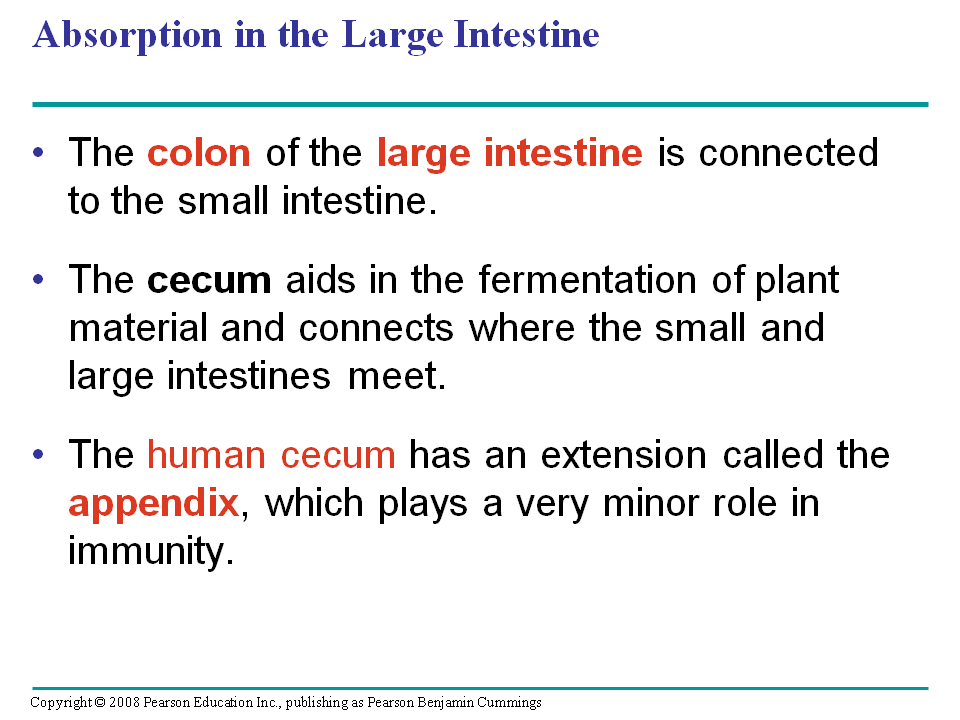 Absorption in the Large Intestine

• The colon of the large intestine is connected to the small intestine.

• The cecum aids in the fermentation of plant material and connects where the small and large intestines meet.

• The human cecum has an extension called the appendix, which plays a very minor role in immunity.

Copyright © 2008 Pearson Education Inc., publishing as Pearson Benjamin Cummings